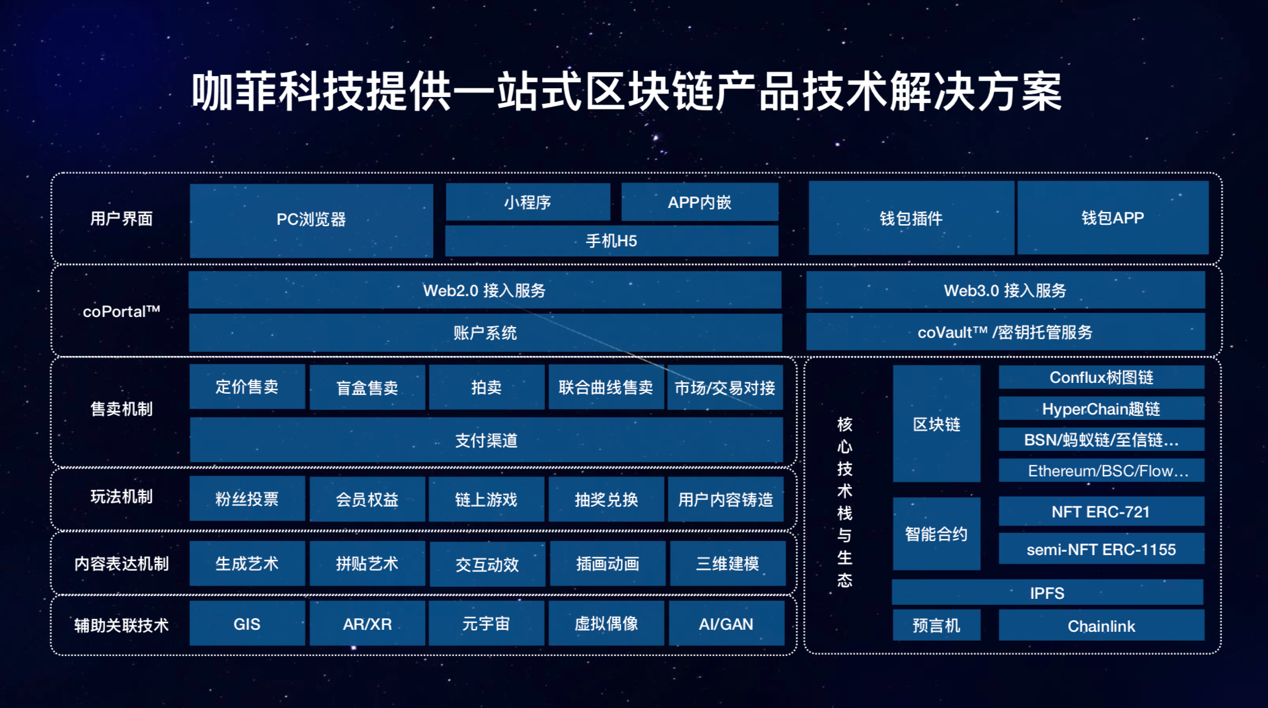 咖菲科技提供一站式区块链产品技术解决方案

用户界面
PC浏览器
小程序
APP内嵌
手机H5
钱包插件
钱包APP

coPortal™
Web2.0 接入服务
账户系统
Web3.0 接入服务
coVault™ /密钥托管服务

售卖机制
定价售卖
盲盒售卖
拍卖
联合曲线售卖
市场/交易对接
支付渠道

玩法机制
粉丝投票
会员权益
链上游戏
抽奖兑换
用户内容铸造

内容表达机制
生成艺术
拼贴艺术
交互动效
插画动画
三维建模

辅助关联技术
GIS
AR/XR
元宇宙
虚拟偶像
AI/GAN

核心技术栈与生态
区块链
Conflux树图链
HyperChain趣链
BSN/蚂蚁链/至信链…
Ethereum/BSC/Flow…
智能合约
NFT ERC-721
semi-NFT ERC-1155
IPFS
预言机
Chainlink